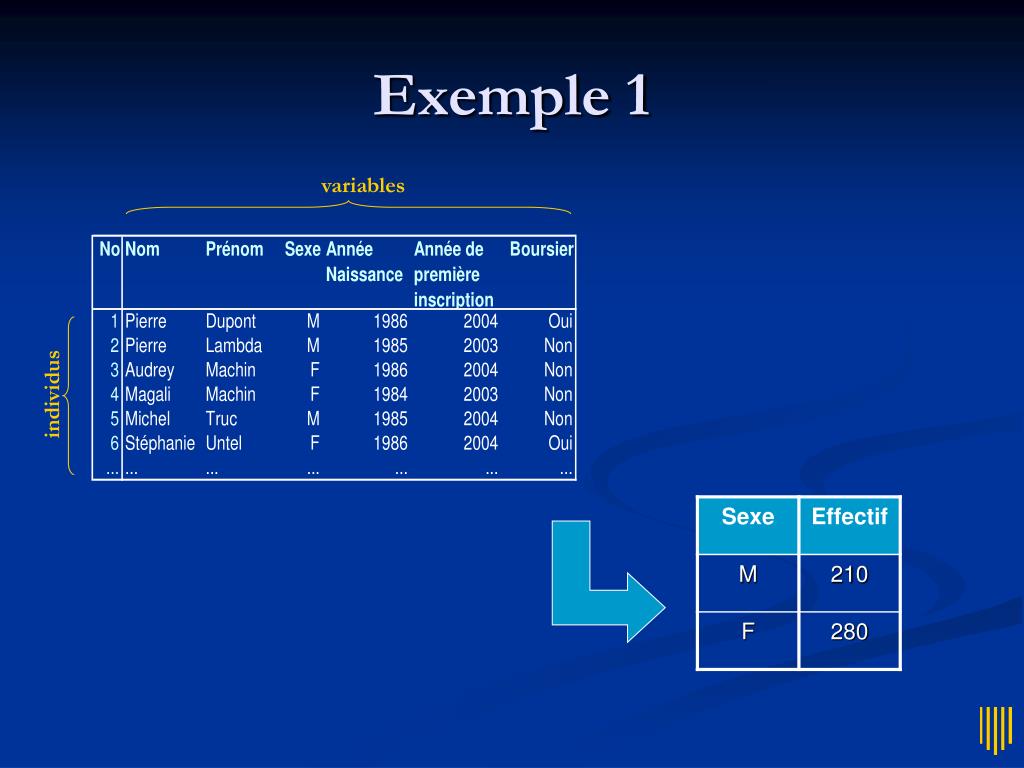 Exemple 1

variables

individus

| No | Nom | Prénom | Sexe | Année Naissance | Année de première inscription | Boursier |
|---|---|---|---|---|---|---|
| 1 | Pierre | Dupont | M | 1986 | 2004 | Oui |
| 2 | Pierre | Lambda | M | 1985 | 2003 | Non |
| 3 | Audrey | Machin | F | 1986 | 2004 | Non |
| 4 | Magali | Machin | F | 1984 | 2003 | Non |
| 5 | Michel | Truc | M | 1985 | 2004 | Non |
| 6 | Stéphanie | Untel | F | 1986 | 2004 | Oui |
| ... | ... | ... | ... | ... | ... | ... |

| Sexe | Effectif |
|---|---|
| M | 210 |
| F | 280 |